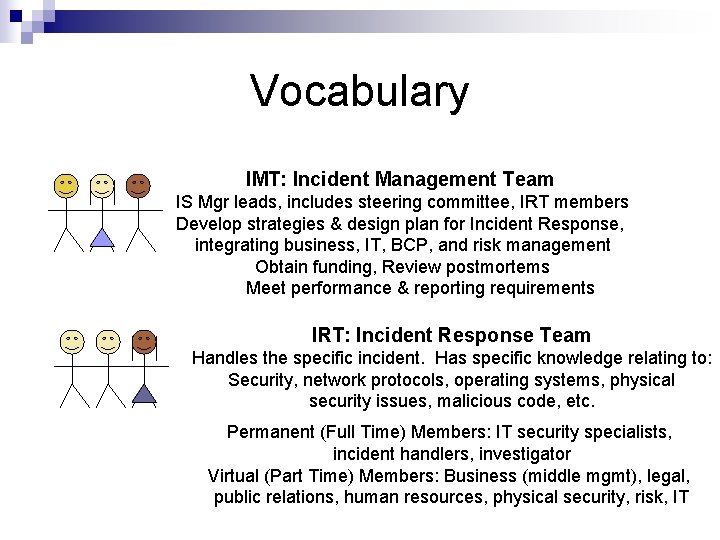 Vocabulary

IMT: Incident Management Team
IS Mgr leads, includes steering committee, IRT members
Develop strategies & design plan for Incident Response, integrating business, IT, BCP, and risk management
Obtain funding, Review postmortems
Meet performance & reporting requirements

IRT: Incident Response Team
Handles the specific incident. Has specific knowledge relating to: Security, network protocols, operating systems, physical security issues, malicious code, etc.

Permanent (Full Time) Members: IT security specialists, incident handlers, investigator
Virtual (Part Time) Members: Business (middle mgmt), legal, public relations, human resources, physical security, risk, IT